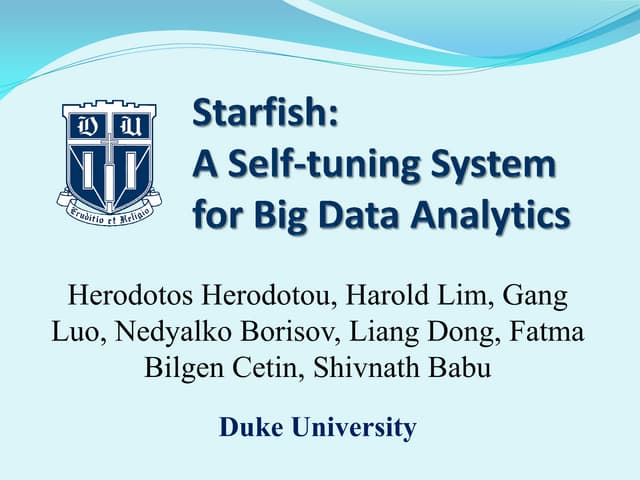 D U
Eruditio et Religio

Starfish:
A Self-tuning System for Big Data Analytics

Herodotos Herodotou, Harold Lim, Gang Luo, Nedyalko Borisov, Liang Dong, Fatma Bilgen Cetin, Shivnath Babu

Duke University